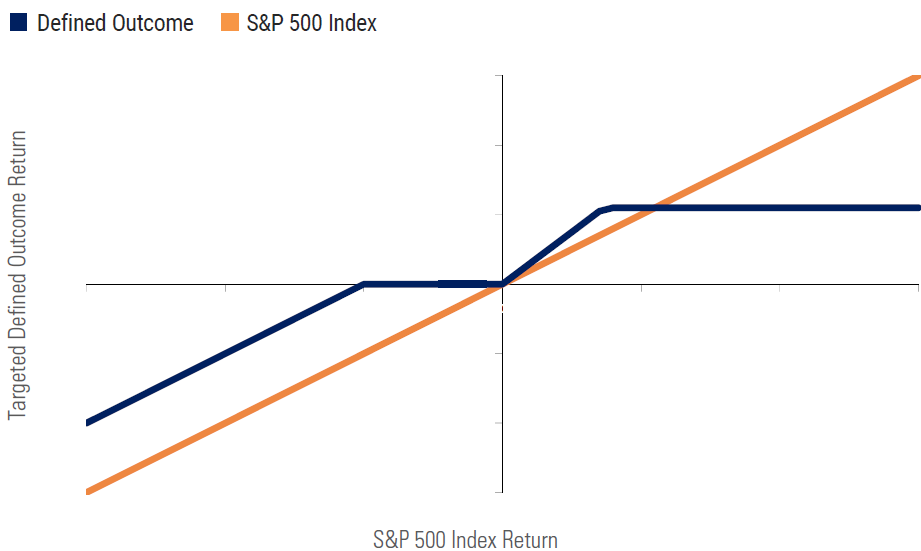 Defined Outcome S&P 500 Index

Targeted Defined Outcome Return

S&P 500 Index Return